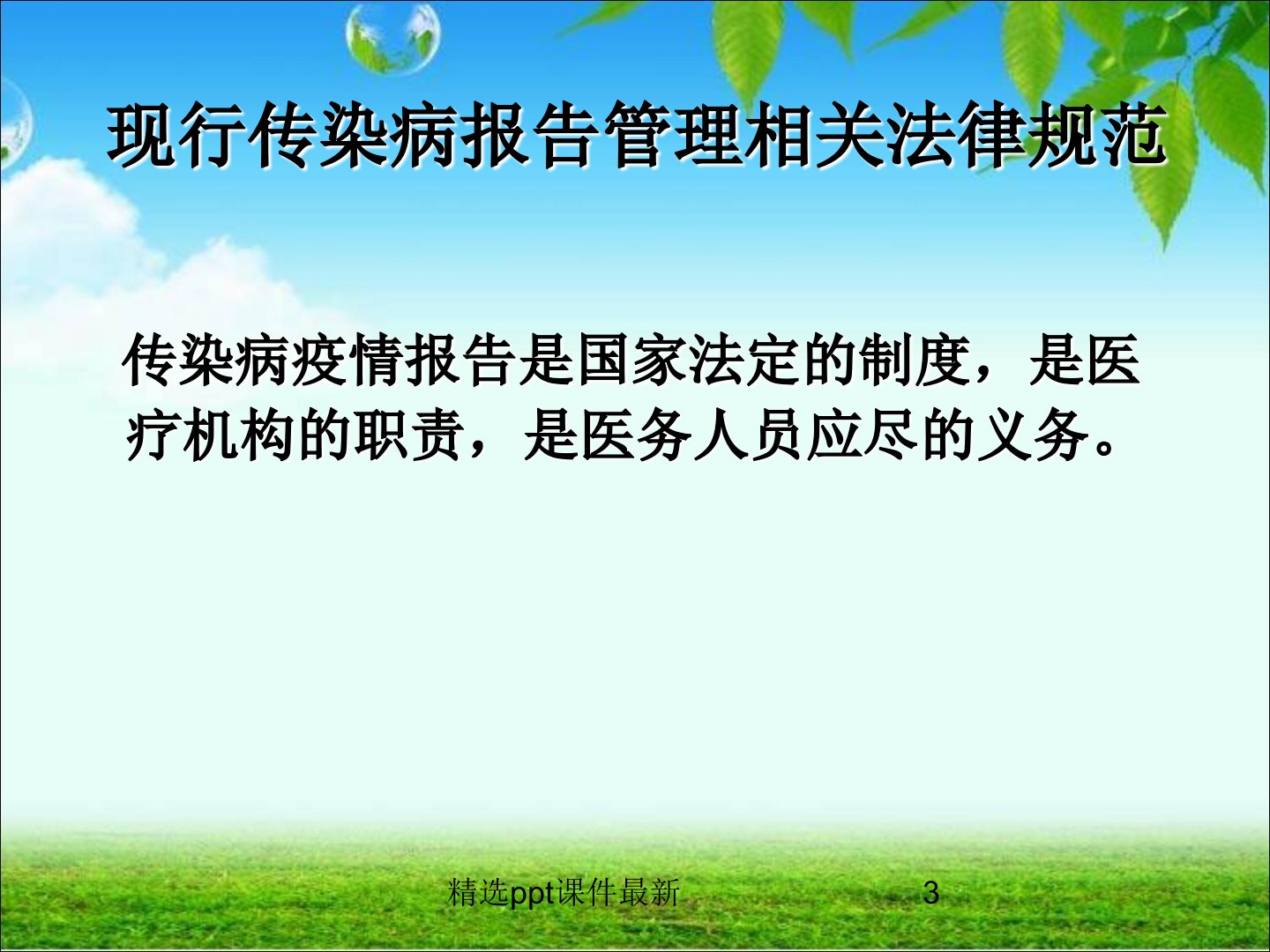 现行传染病报告管理相关法律规范

传染病疫情报告是国家法定的制度，是医疗机构的职责，是医务人员应尽的义务。

精选ppt课件最新

3